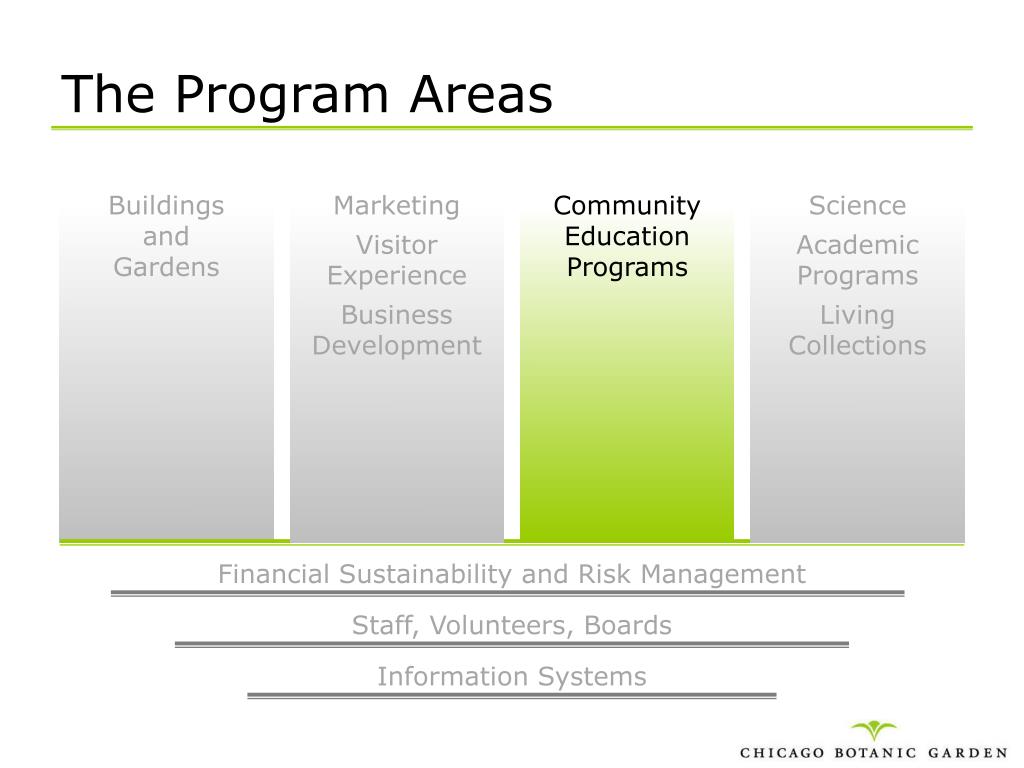 The Program Areas

Buildings and Gardens

Marketing

Visitor Experience

Business Development

Community Education Programs

Science

Academic Programs

Living Collections

Financial Sustainability and Risk Management

Staff, Volunteers, Boards

Information Systems

CHICAGO BOTANIC GARDEN